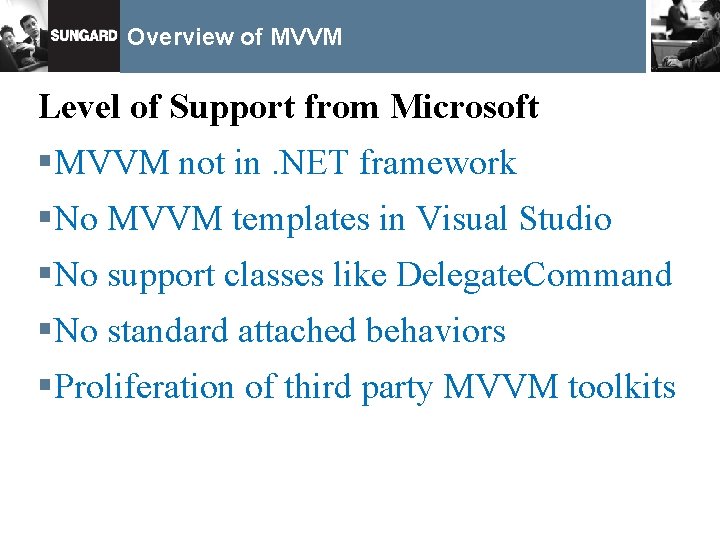 SUNGARD Overview of MVVM

Level of Support from Microsoft

▪MVVM not in .NET framework

▪No MVVM templates in Visual Studio

▪No support classes like DelegateCommand

▪No standard attached behaviors

▪Proliferation of third party MVVM toolkits